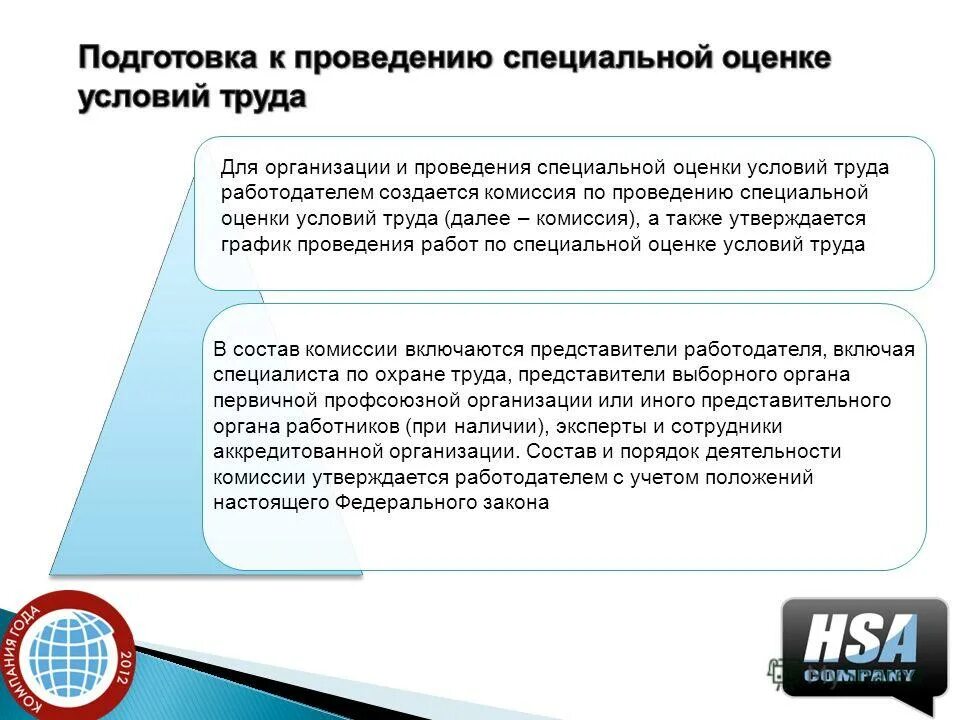 Подготовка к проведению специальной оценке условий труда

Для организации и проведения специальной оценки условий труда работодателем создается комиссия по проведению специальной оценки условий труда (далее – комиссия), а также утверждается график проведения работ по специальной оценке условий труда

В состав комиссии включаются представители работодателя, включая специалиста по охране труда, представители выборного органа первичной профсоюзной организации или иного представительного органа работников (при наличии), эксперты и сотрудники аккредитованной организации. Состав и порядок деятельности комиссии утверждается работодателем с учетом положений настоящего Федерального закона

КОМПАНИЯ ГОДА 2012

HSA COMPANY